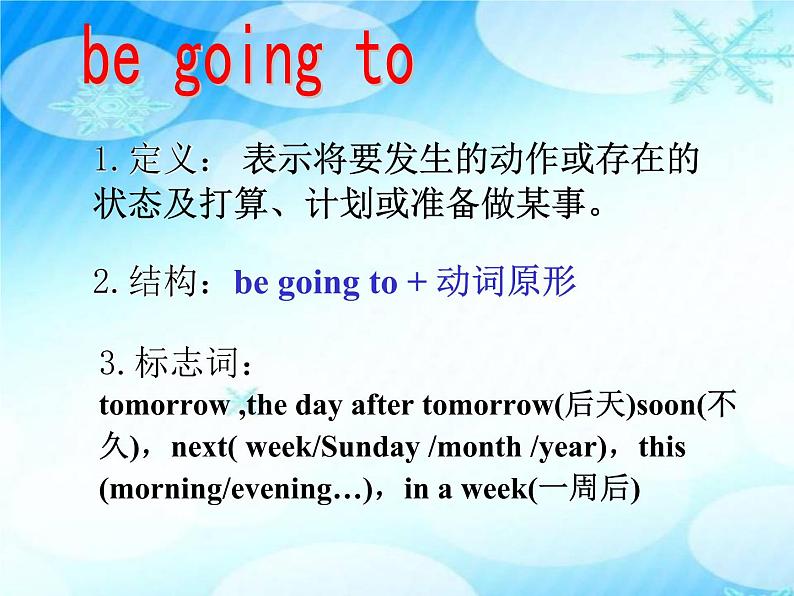 be going to

1. 定义： 表示将要发生的动作或存在的状态及打算、计划或准备做某事。

2. 结构：be going to + 动词原形

3. 标志词：
tomorrow ,the day after tomorrow(后天)soon(不久)，next( week/Sunday /month /year)，this (morning/evening…)，in a week(一周后)